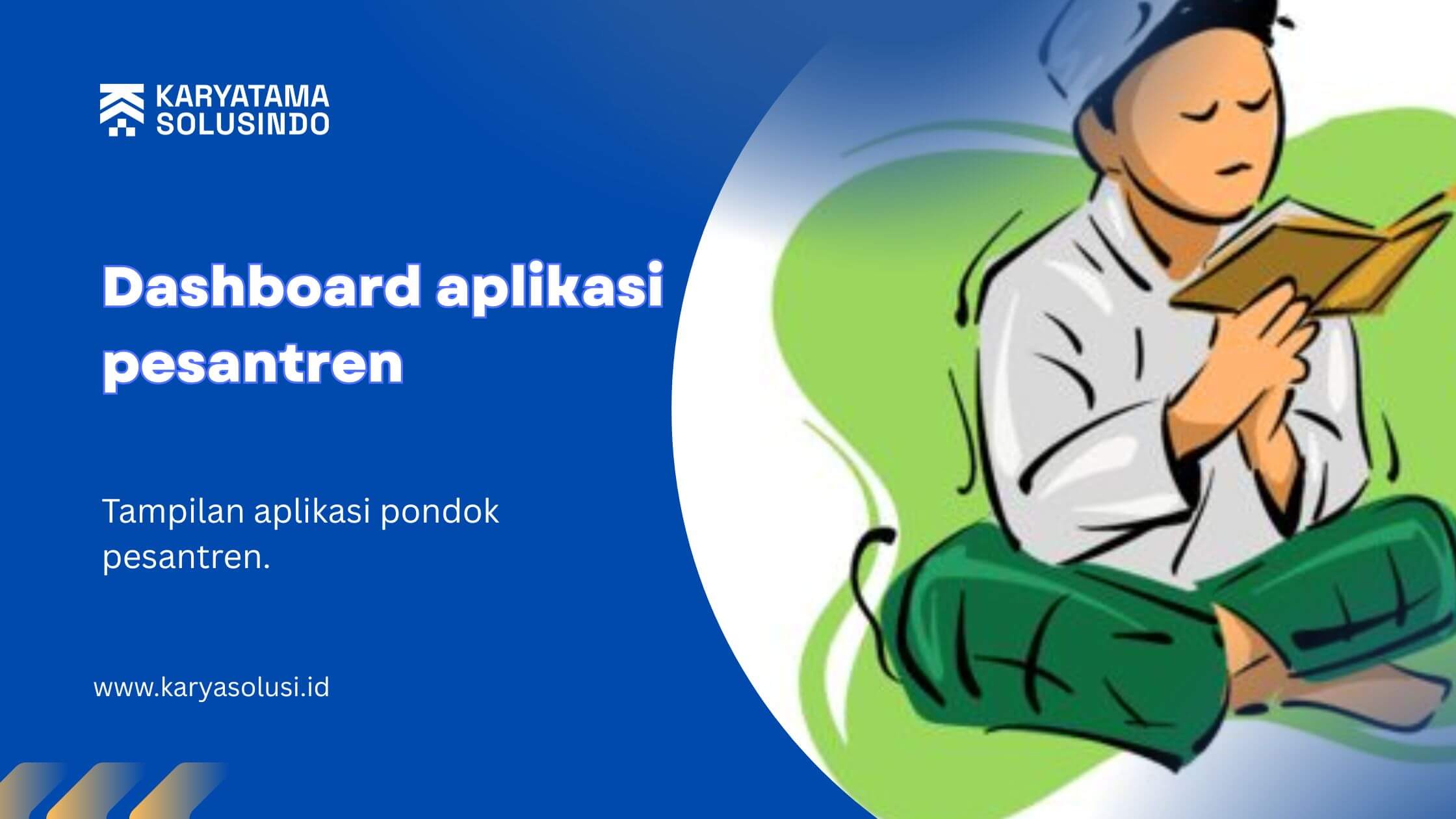 KARYATAMA SOLUSINDO

Dashboard aplikasi pesantren

Tampilan aplikasi pondok pesantren.

www.karyasolusi.id